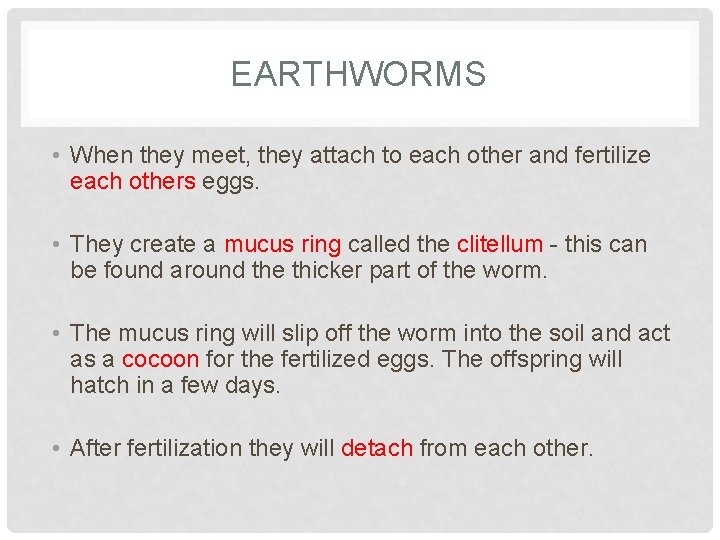 EARTHWORMS

• When they meet, they attach to each other and fertilize each others eggs.

• They create a mucus ring called the clitellum - this can be found around the thicker part of the worm.

• The mucus ring will slip off the worm into the soil and act as a cocoon for the fertilized eggs. The offspring will hatch in a few days.

• After fertilization they will detach from each other.